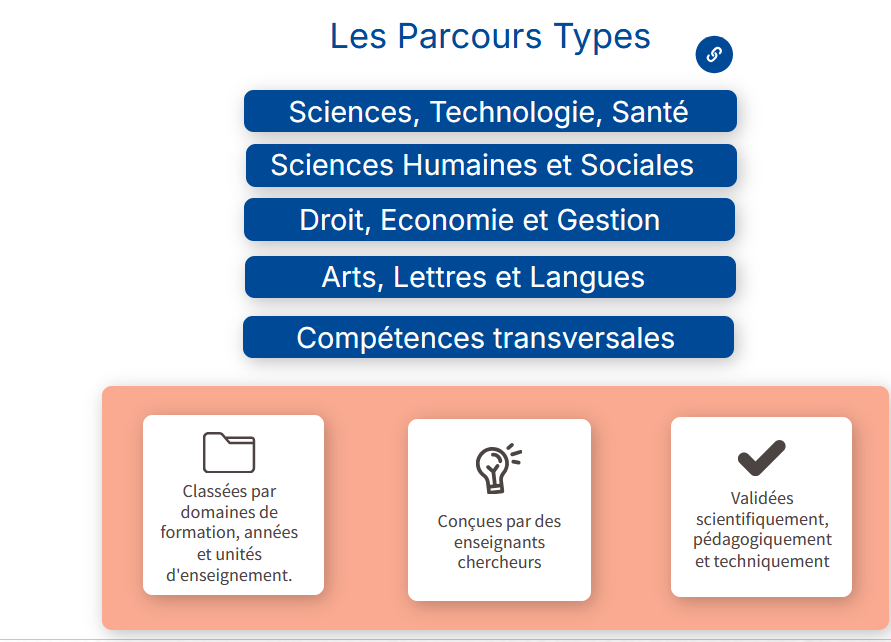 Les Parcours Types

Sciences, Technologie, Santé

Sciences Humaines et Sociales

Droit, Economie et Gestion

Arts, Lettres et Langues

Compétences transversales

Classées par domaines de formation, années et unités d'enseignement.

Conçues par des enseignants chercheurs

Validées scientifiquement, pédagogiquement et techniquement